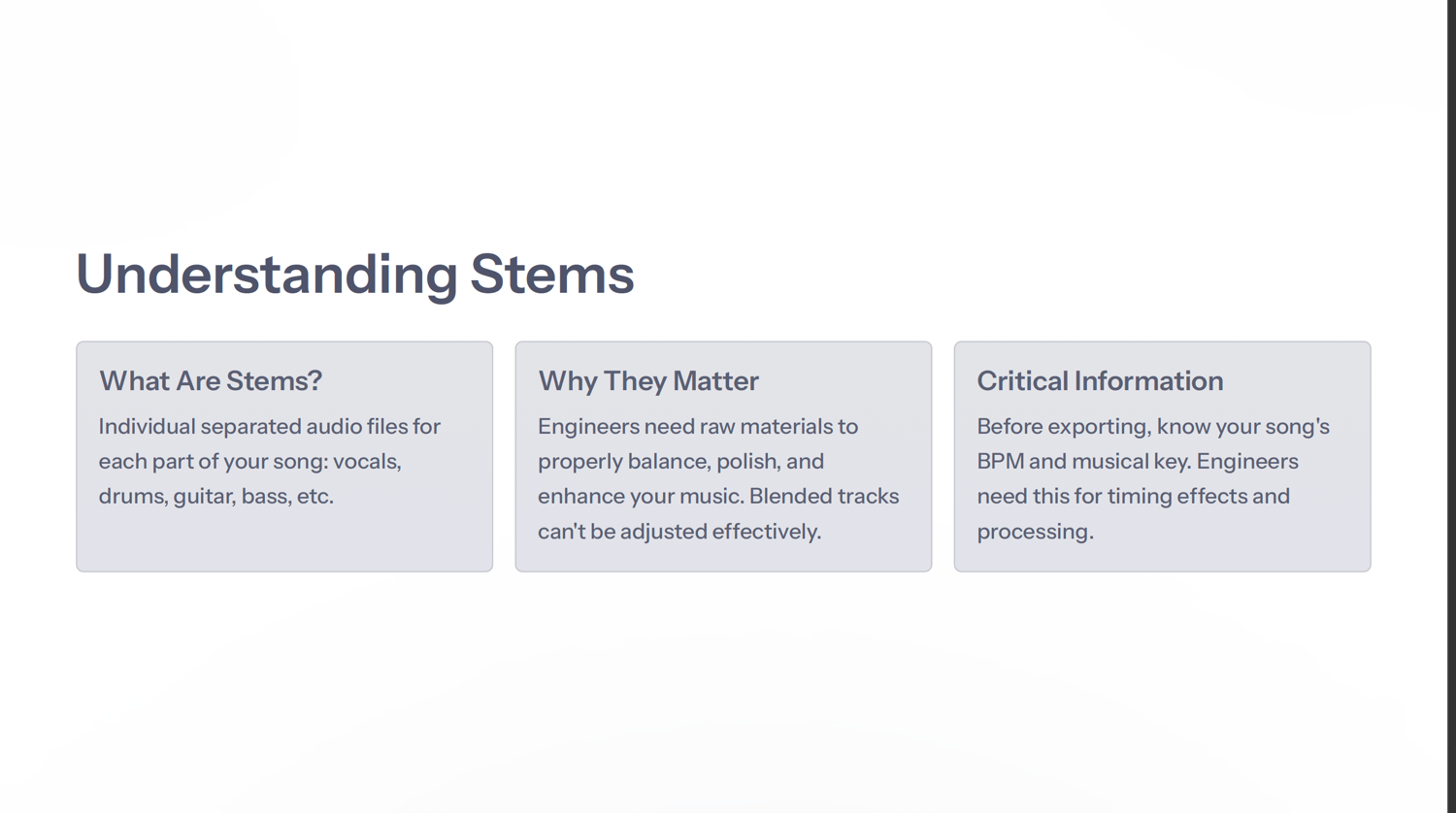 Understanding Stems

What Are Stems?

Individual separated audio files for each part of your song: vocals, drums, guitar, bass, etc.

Why They Matter

Engineers need raw materials to properly balance, polish, and enhance your music. Blended tracks can't be adjusted effectively.

Critical Information

Before exporting, know your song's BPM and musical key. Engineers need this for timing effects and processing.